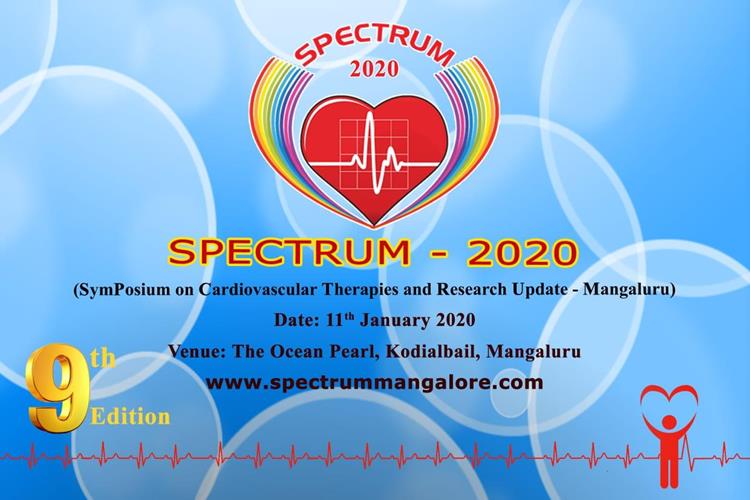 SPECTRUM
2020

SPECTRUM - 2020

(SymPosium on Cardiovascular Therapies and Research Update - Mangaluru)

Date: 11$^{th}$ January 2020

Venue: The Ocean Pearl, Kodialbail, Mangaluru

www.spectrummangalore.com

9$^{th}$ Edition